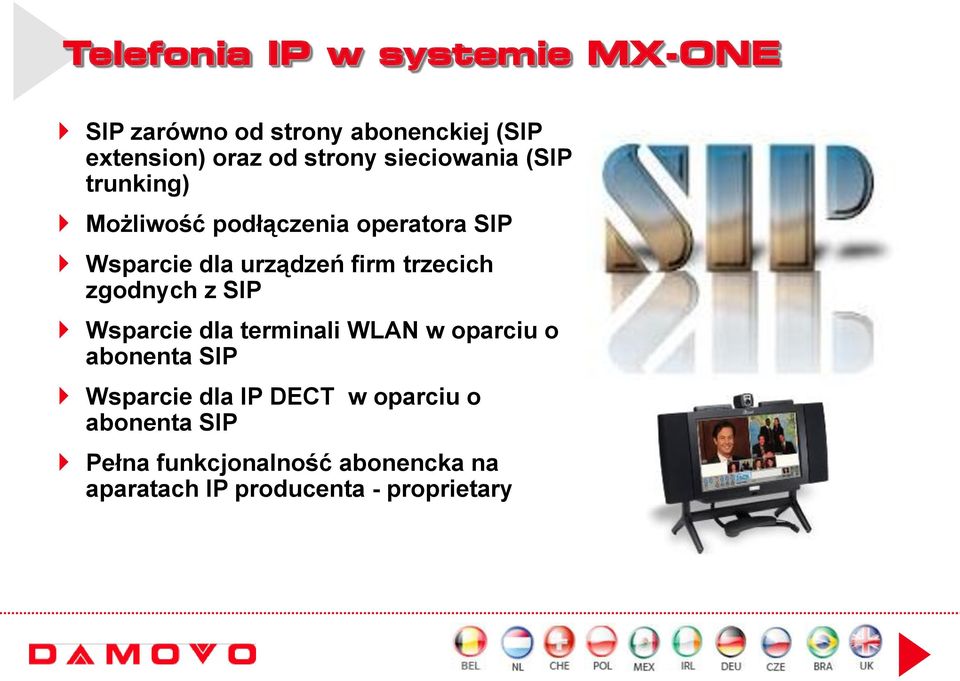 Telefonia IP w systemie MX-ONE

SIP zarówno od strony abonenckiej (SIP extension) oraz od strony sieciowania (SIP trunking)

Możliwość podłączenia operatora SIP

Wsparcie dla urządzeń firm trzecich zgodnych z SIP

Wsparcie dla terminali WLAN w oparciu o abonenta SIP

Wsparcie dla IP DECT w oparciu o abonenta SIP

Pełna funkcjonalność abonencka na aparatach IP producenta - proprietary

SIP

DAMOVO

BEL NL CHE POL MEX IRL DEU CZE BRA UK